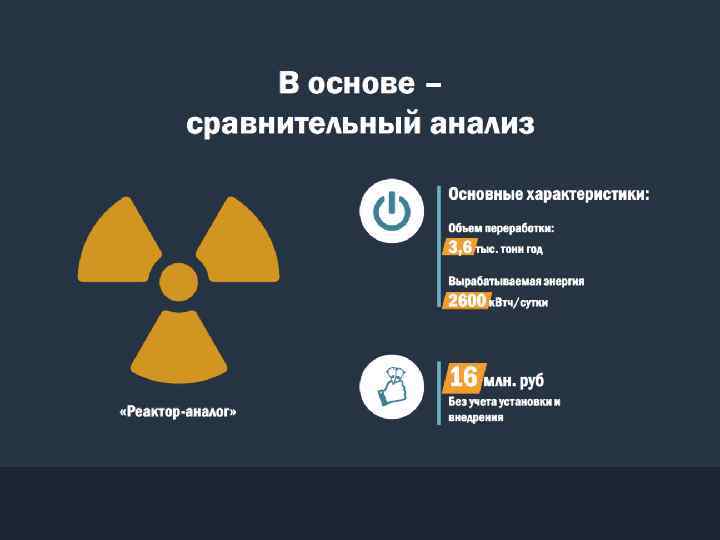 В основе –
сравнительный анализ

«Реактор-аналог»

Основные характеристики:

Объем переработки:
3,6 тыс. тонн год

Вырабатываемая энергия
2600 кВтч/сутки

16 млн. руб
Без учета установки и внедрения